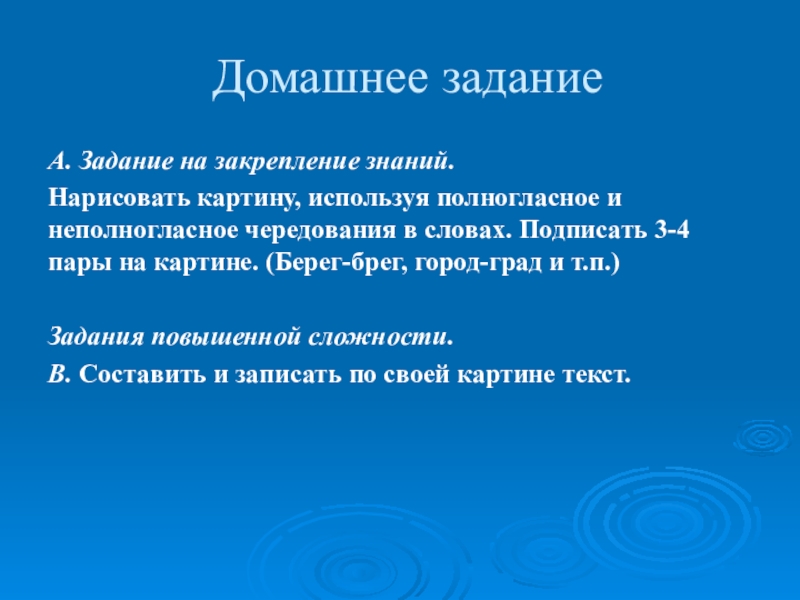 Домашнее задание

А. Задание на закрепление знаний.

Нарисовать картину, используя полногласное и неполногласное чередования в словах. Подписать 3-4 пары на картине. (Берег-брег, город-град и т.п.)

Задания повышенной сложности.

В. Составить и записать по своей картине текст.